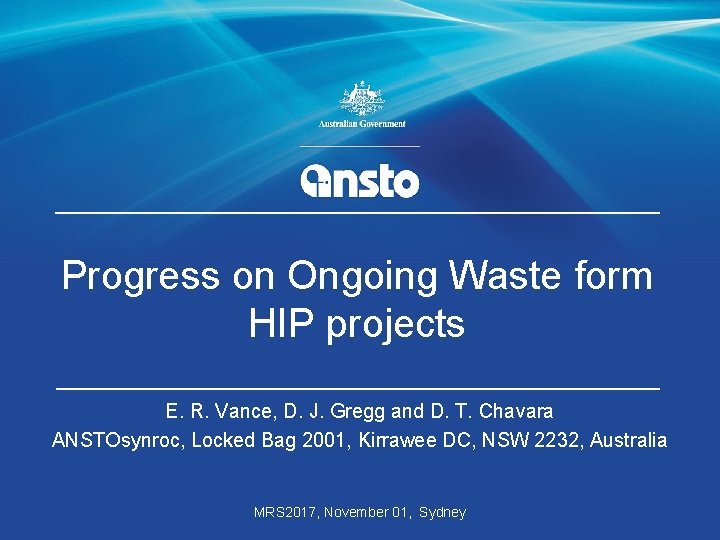 Australian Government

ansto

Progress on Ongoing Waste form HIP projects

E. R. Vance, D. J. Gregg and D. T. Chavara
ANSTOsynroc, Locked Bag 2001, Kirrawee DC, NSW 2232, Australia

MRS2017, November 01, Sydney